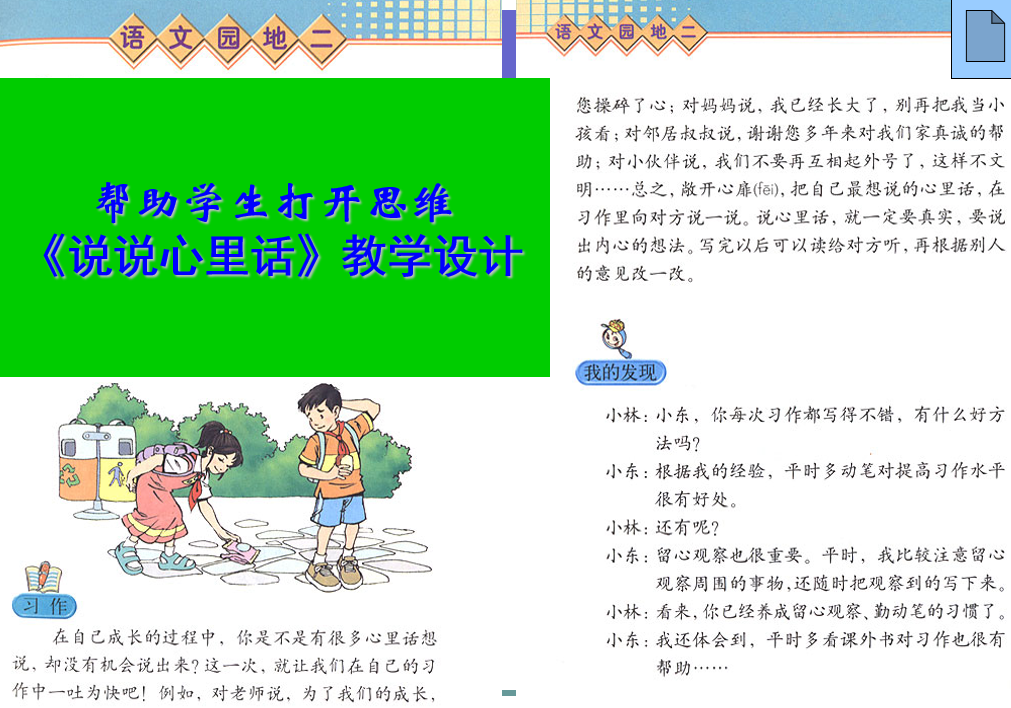 语文园地二

帮助学生打开思维
《说说心里话》教学设计

习作

在自己成长的过程中，你是不是有很多心里话想说，却没有机会说出来？这一次，就让我们在自己的习作中一吐为快吧！例如，对老师说，为了我们的成长，

语文园地二

您操碎了心；对妈妈说，我已经长大了，别再把我当小孩看；对邻居叔叔说，谢谢您多年来对我们家真诚的帮助；对小伙伴说，我们不要再互相起外号了，这样不文明……总之，敞开心扉(fēi)，把自己最想说的心里话，在习作里向对方说一说。说心里话，就一定要真实，要说出内心的想法。写完以后可以读给对方听，再根据别人的意见改一改。

我的发现

小林：小东，你每次习作都写得不错，有什么好方法吗？
小东：根据我的经验，平时多动笔对提高习作水平很有好处。
小林：还有呢？
小东：留心观察也很重要。平时，我比较注意留心观察周围的事物，还随时把观察到的写下来。
小林：看来，你已经养成留心观察、勤动笔的习惯了。
小东：我还体会到，平时多看课外书对习作也很有帮助……